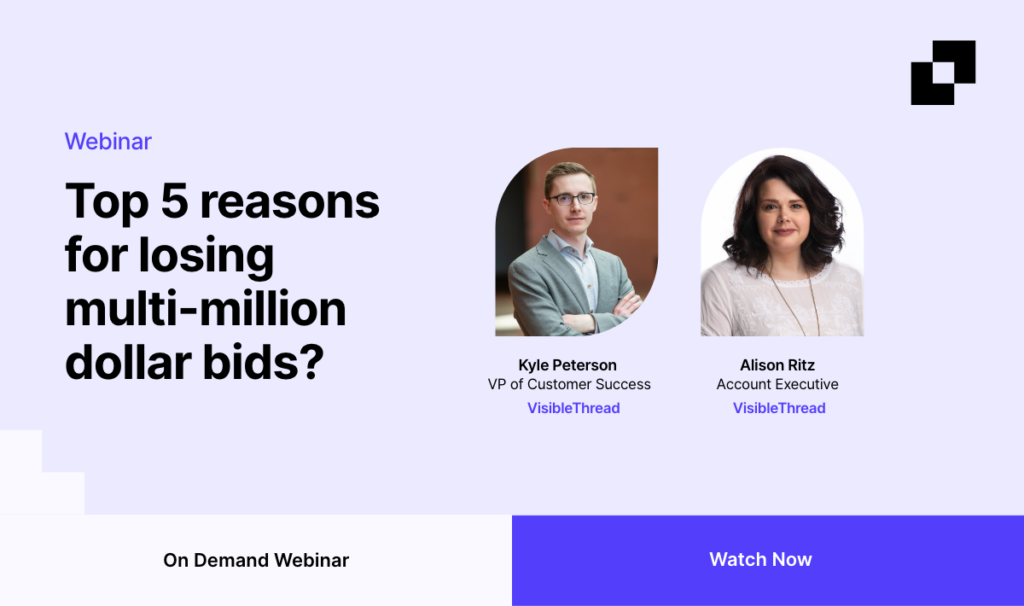 Webinar

Top 5 reasons for losing multi-million dollar bids?

Kyle Peterson
VP of Customer Success
VisibleThread

Alison Ritz
Account Executive
VisibleThread

On Demand Webinar

Watch Now